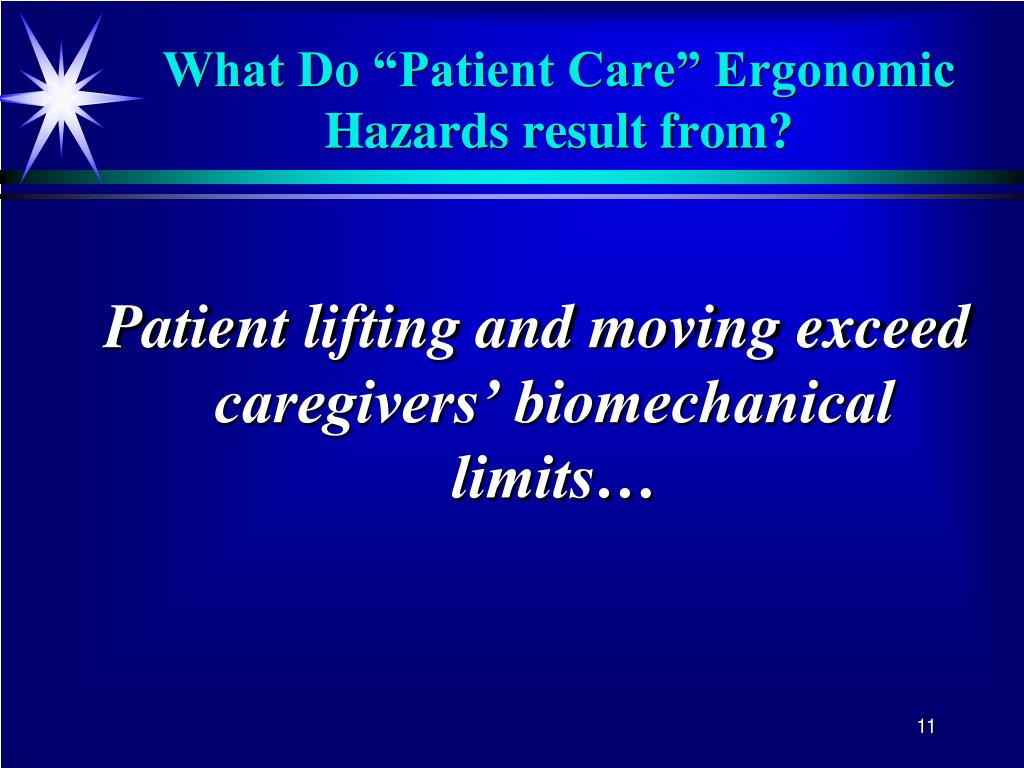 What Do “Patient Care” Ergonomic Hazards result from?

Patient lifting and moving exceed caregivers’ biomechanical limits…

11